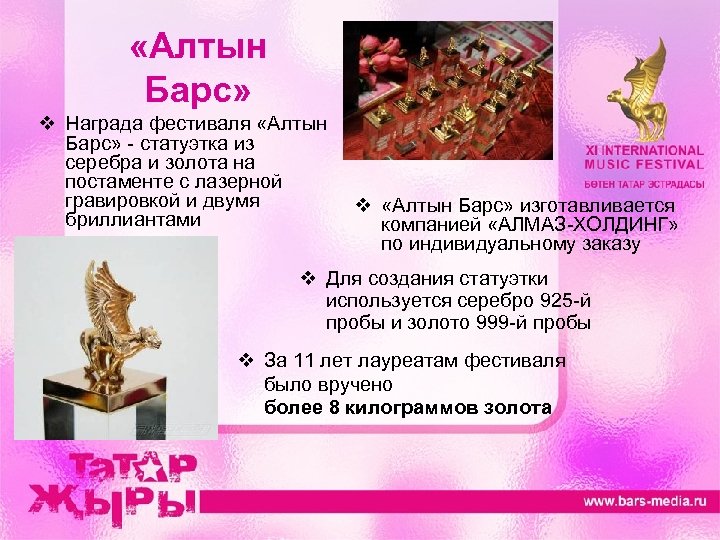 «Алтын Барс»

❖ Награда фестиваля «Алтын Барс» - статуэтка из серебра и золота на постаменте с лазерной гравировкой и двумя бриллиантами

XI INTERNATIONAL MUSIC FESTIVAL
БӨТЕН ТАТАР ЭСТРАДАСЫ

❖ «Алтын Барс» изготавливается компанией «АЛМАЗ-ХОЛДИНГ» по индивидуальному заказу

❖ Для создания статуэтки используется серебро 925-й пробы и золото 999-й пробы

❖ За 11 лет лауреатам фестиваля было вручено **более 8 килограммов золота**

ТАТАР ЖЫРЫ

www.bars-media.ru